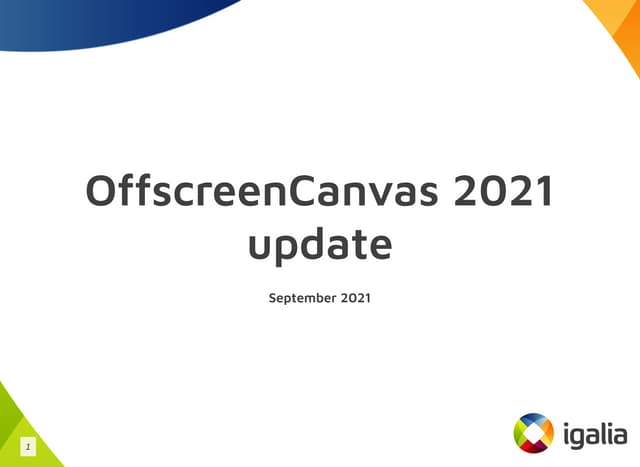 OffscreenCanvas 2021 update

September 2021

1

igalia